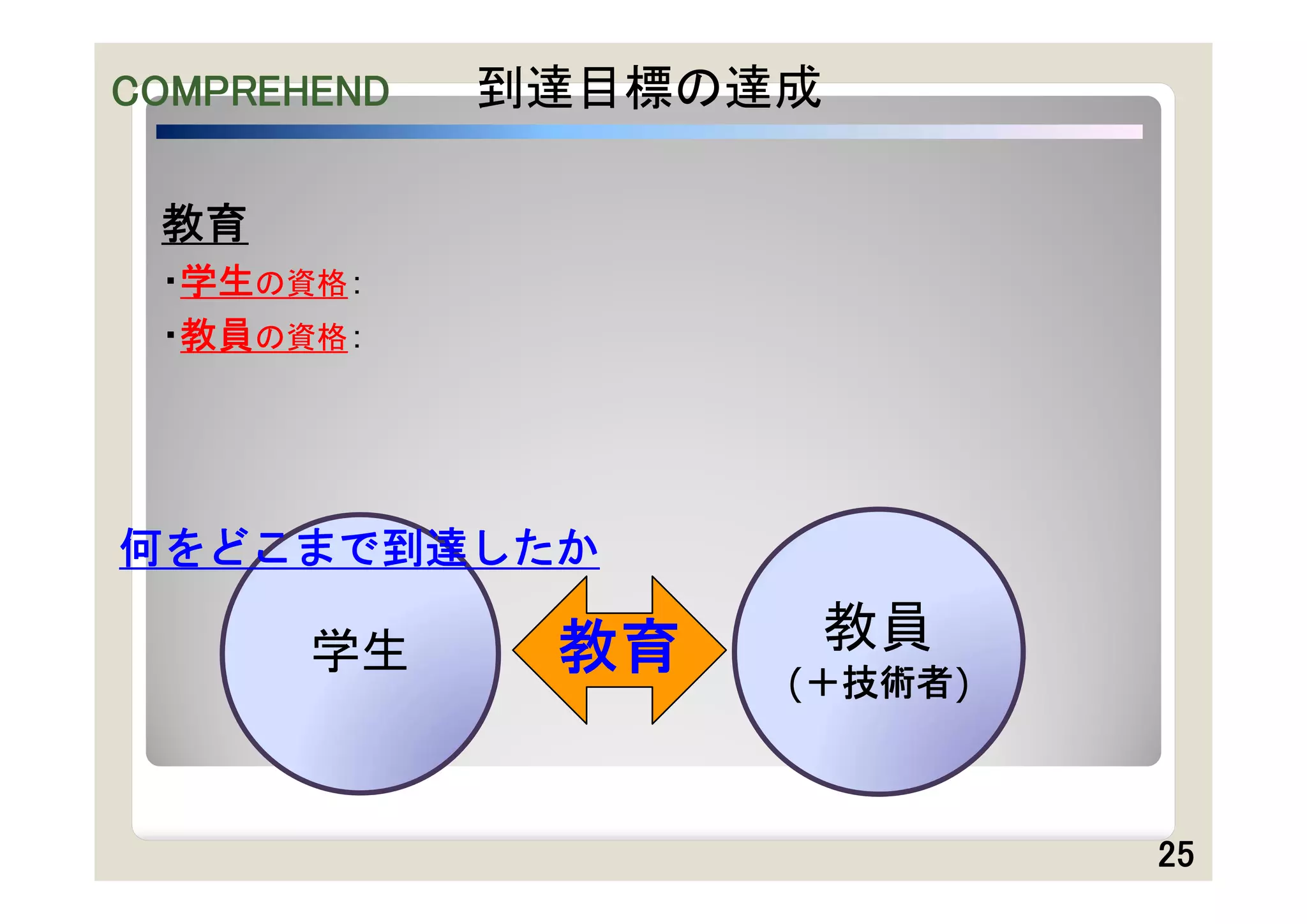 COMPREHEND 到達目標の達成

教育

・学生の資格：

・教員の資格：

何をどこまで到達したか

学生

教育

教員
（＋技術者）

25